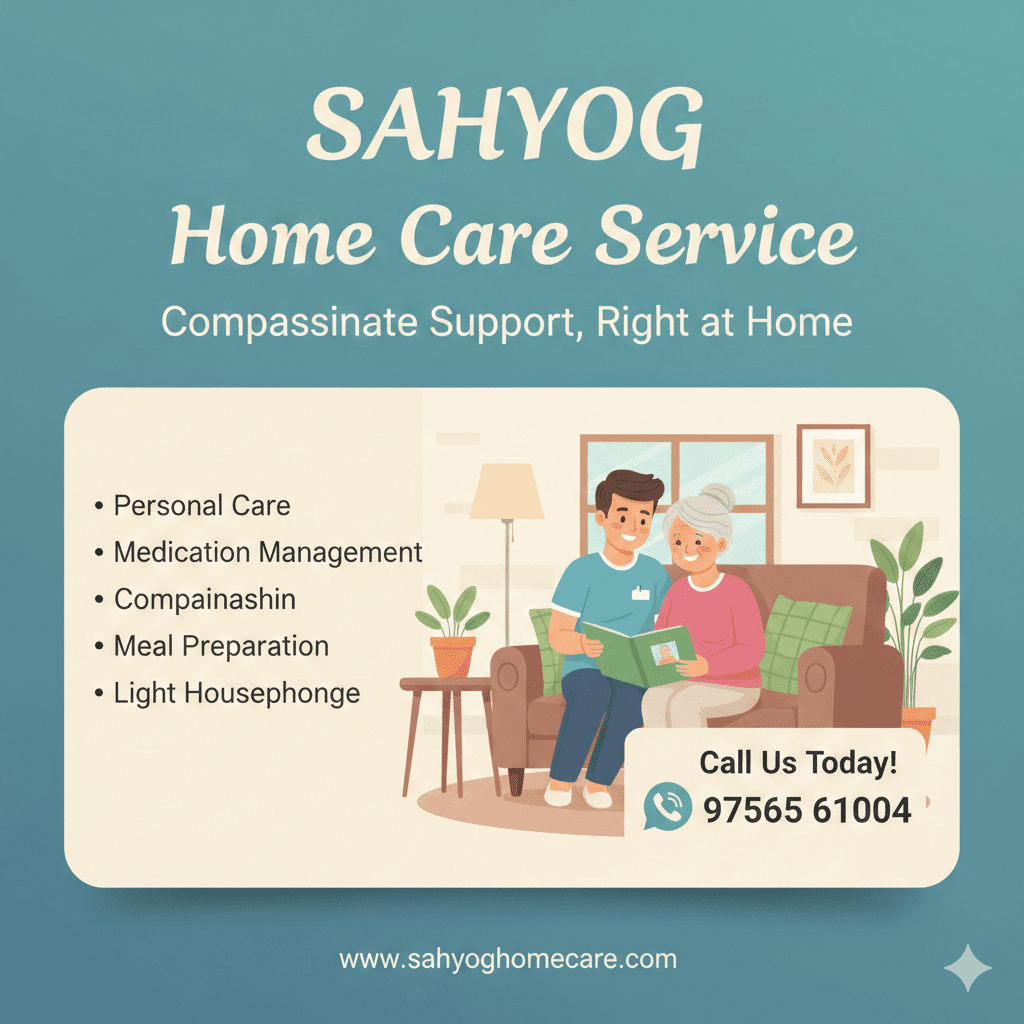 SAHYOG
Home Care Service

Compassinate Support, Right at Home

• Personal Care
• Medication Management
• Compainashin
• Meal Preparation
• Light Housephonge

Call Us Today!
97565 61004

www.sahyoghomecare.com